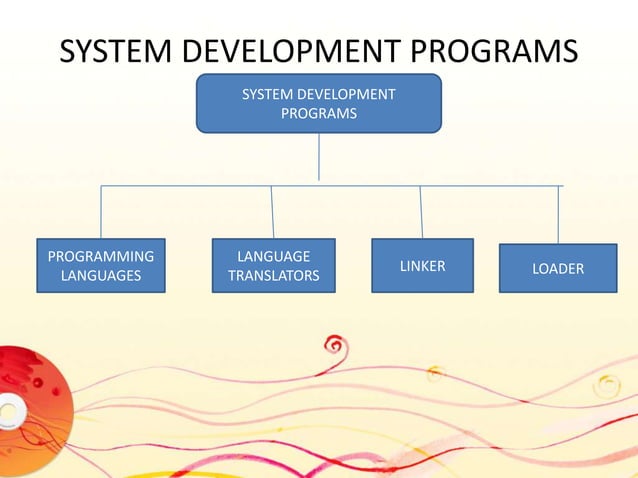 SYSTEM DEVELOPMENT PROGRAMS

SYSTEM DEVELOPMENT PROGRAMS

PROGRAMMING LANGUAGES

LANGUAGE TRANSLATORS

LINKER

LOADER